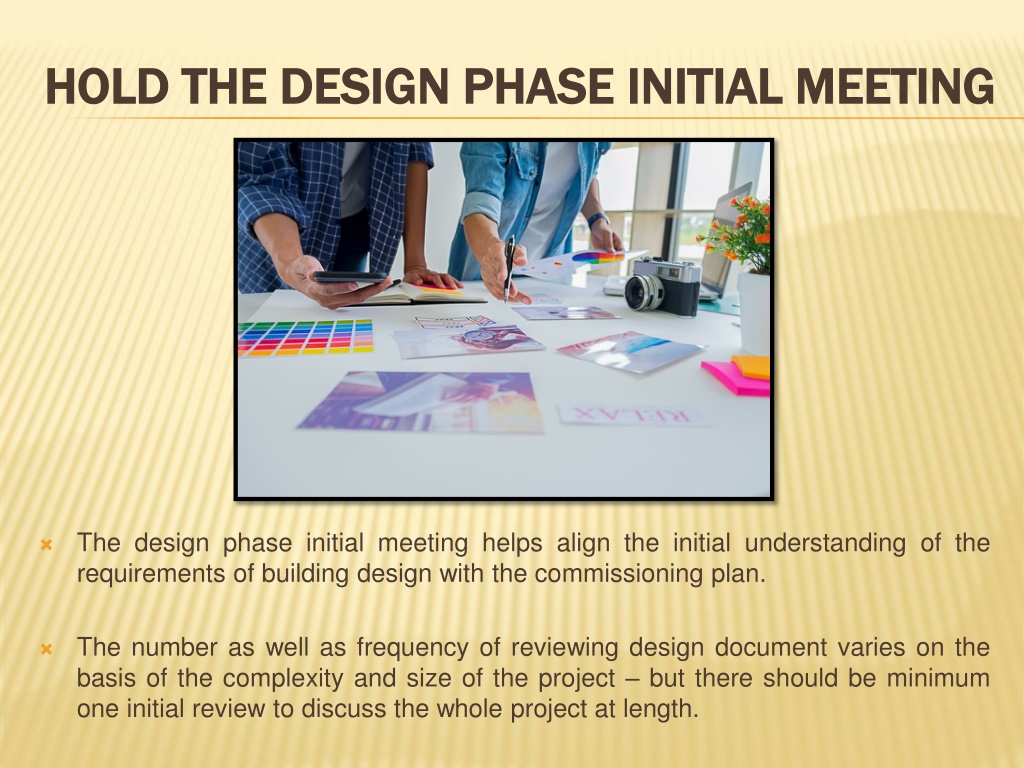 HOLD THE DESIGN PHASE INITIAL MEETING

RELAX

The design phase initial meeting helps align the initial understanding of the requirements of building design with the commissioning plan.

The number as well as frequency of reviewing design document varies on the basis of the complexity and size of the project – but there should be minimum one initial review to discuss the whole project at length.